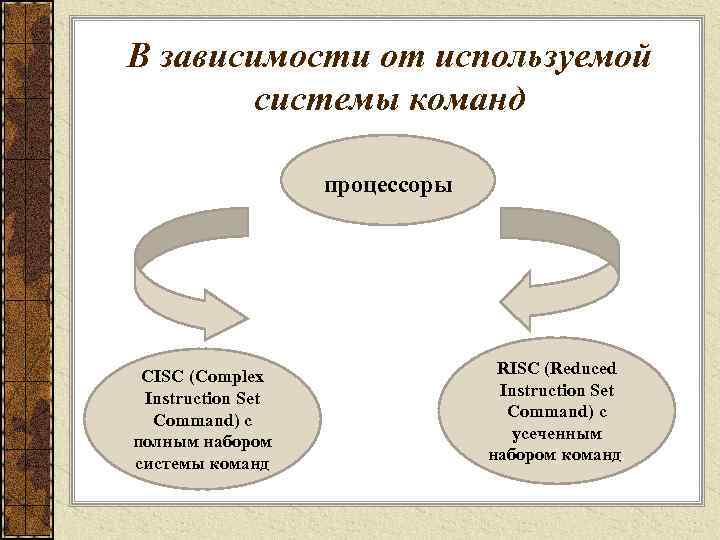 В зависимости от используемой системы команд

процессоры

CISC (Complex Instruction Set Command) с полным набором системы команд

RISC (Reduced Instruction Set Command) с усеченным набором команд